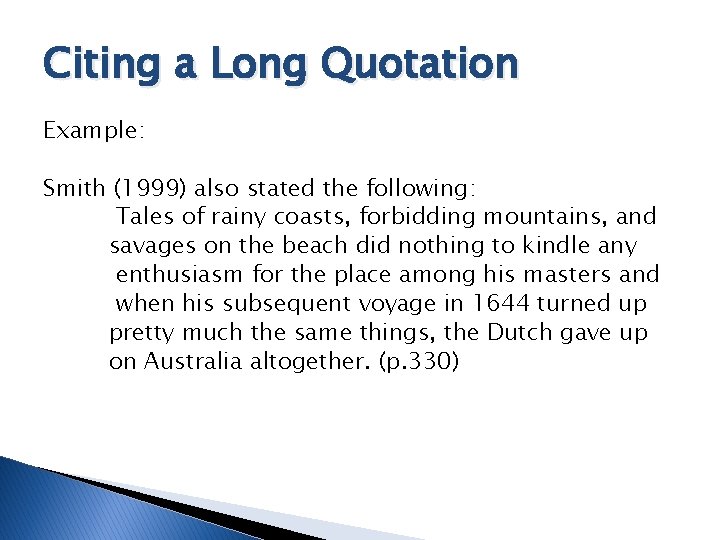 Citing a Long Quotation

Example:

Smith (1999) also stated the following:

Tales of rainy coasts, forbidding mountains, and savages on the beach did nothing to kindle any enthusiasm for the place among his masters and when his subsequent voyage in 1644 turned up pretty much the same things, the Dutch gave up on Australia altogether. (p.330)